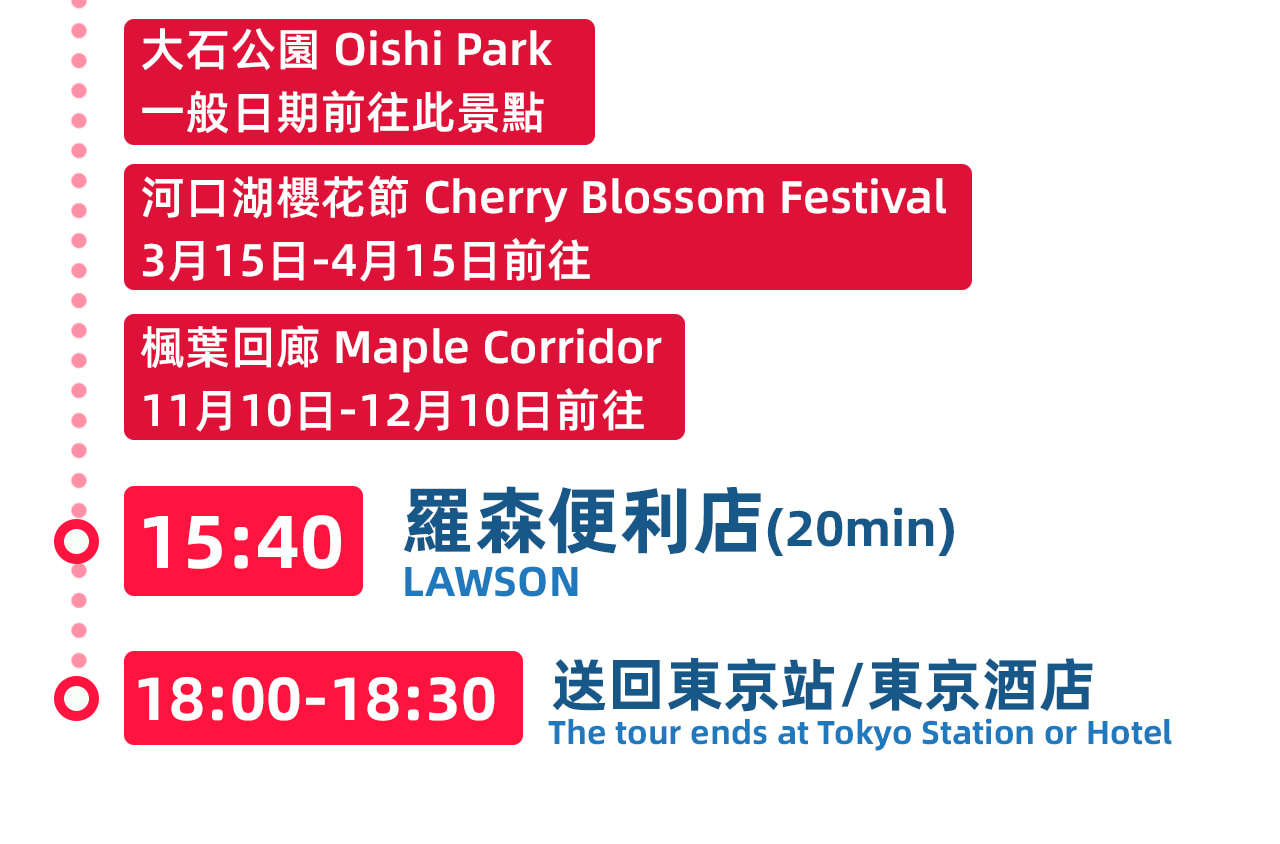 大石公園 Oishi Park
一般日期前往此景點

河口湖櫻花節 Cherry Blossom Festival
3月15日-4月15日前往

楓葉回廊 Maple Corridor
11月10日-12月10日前往

15:40

羅森便利店(20min)
LAWSON

18:00-18:30

送回東京站/東京酒店
The tour ends at Tokyo Station or Hotel